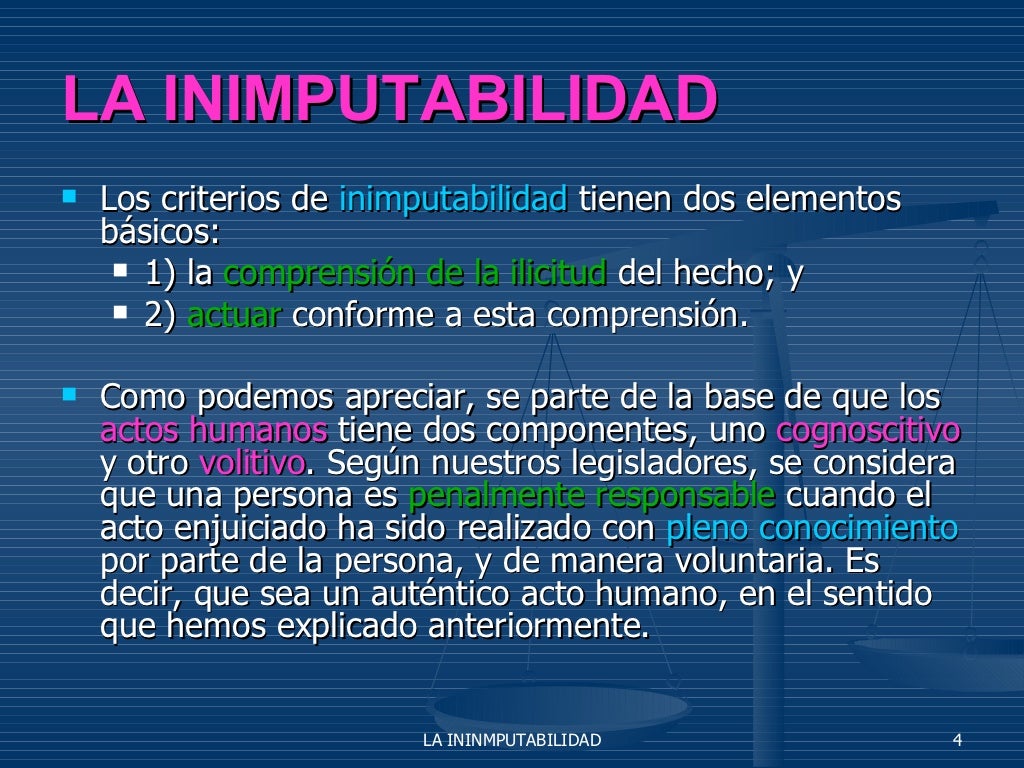 LA INIMPUTABILIDAD

Los criterios de inimputabilidad tienen dos elementos básicos:

1) la comprensión de la ilicitud del hecho; y

2) actuar conforme a esta comprensión.

Como podemos apreciar, se parte de la base de que los actos humanos tiene dos componentes, uno cognoscitivo y otro volitivo. Según nuestros legisladores, se considera que una persona es penalmente responsable cuando el acto enjuiciado ha sido realizado con pleno conocimiento por parte de la persona, y de manera voluntaria. Es decir, que sea un auténtico acto humano, en el sentido que hemos explicado anteriormente.

LA ININMPUTABILIDAD

4